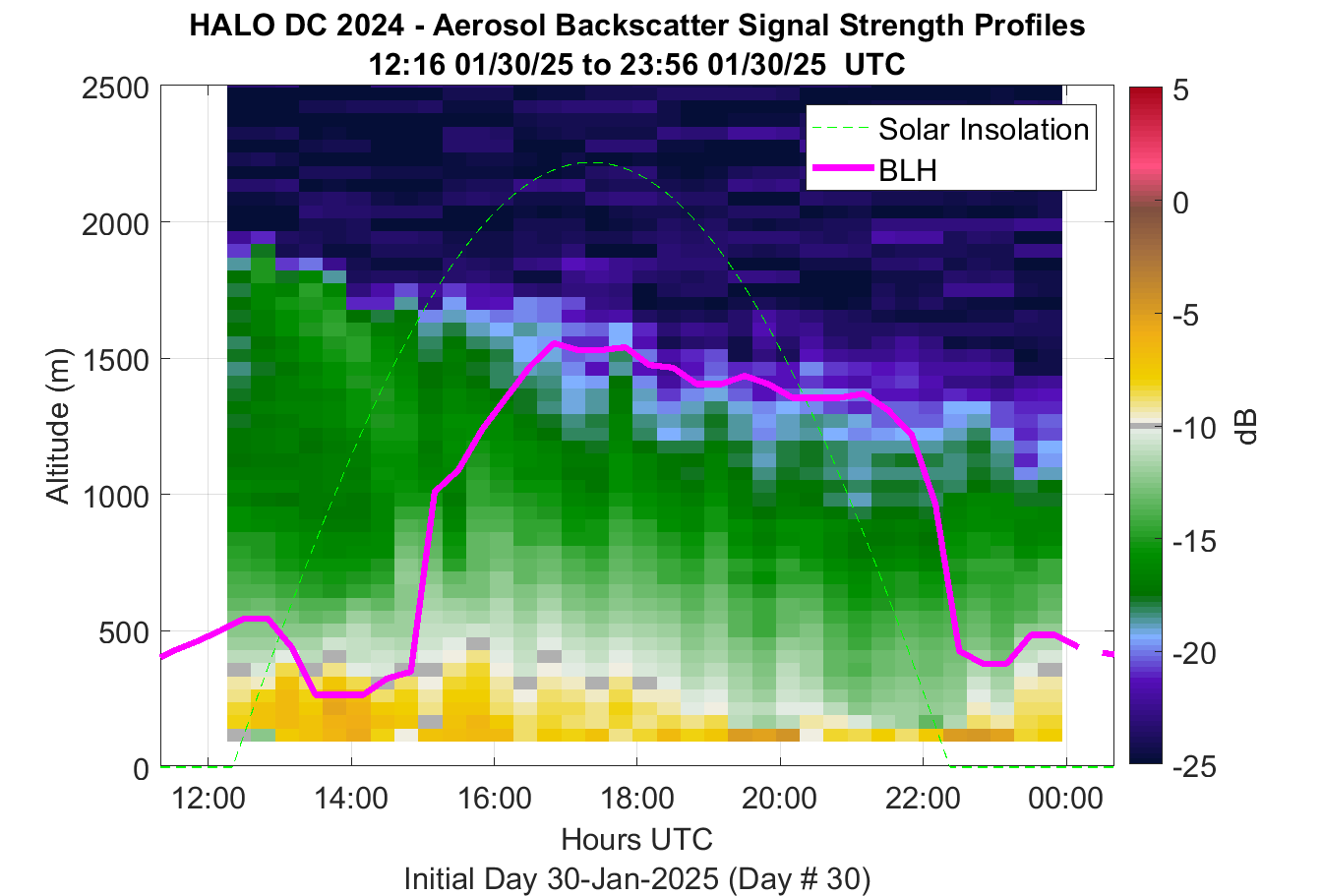 HALO DC 2024 - Aerosol Backscatter Signal Strength Profiles
12:16 01/30/25 to 23:56 01/30/25 UTC

Solar Insolation
BLH

Altitude (m)
2500
2000
1500
1000
500
0

12:00
14:00
16:00
18:00
20:00
22:00
00:00
Hours UTC
Initial Day 30-Jan-2025 (Day # 30)

5
0
-5
-10
-15
-20
-25
dB